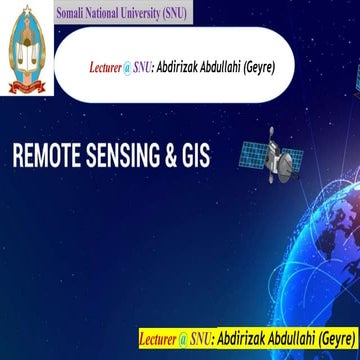 Somali National University (SNU)

Lecturer @ SNU: Abdirizak Abdullahi (Geyre)

REMOTE SENSING & GIS

Lecturer @ SNU: Abdirizak Abdullahi (Geyre)